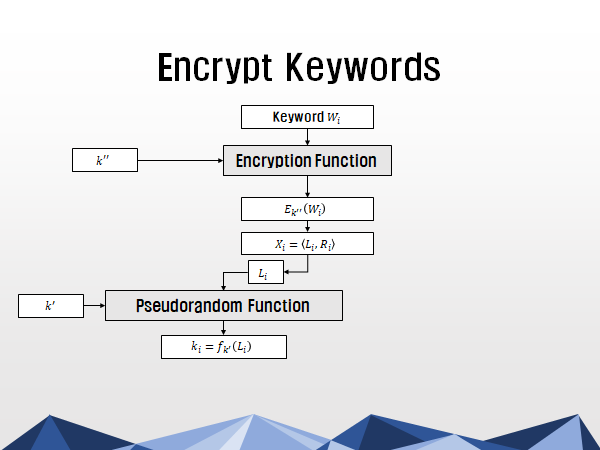 Encrypt Keywords

Keyword $W_i$

$k''$

Encryption Function

$E_{k''}(W_i)$

$X_i = \langle L_i, R_i \rangle$

$L_i$

$k'$

Pseudorandom Function

$k_i = f_{k'}(L_i)$